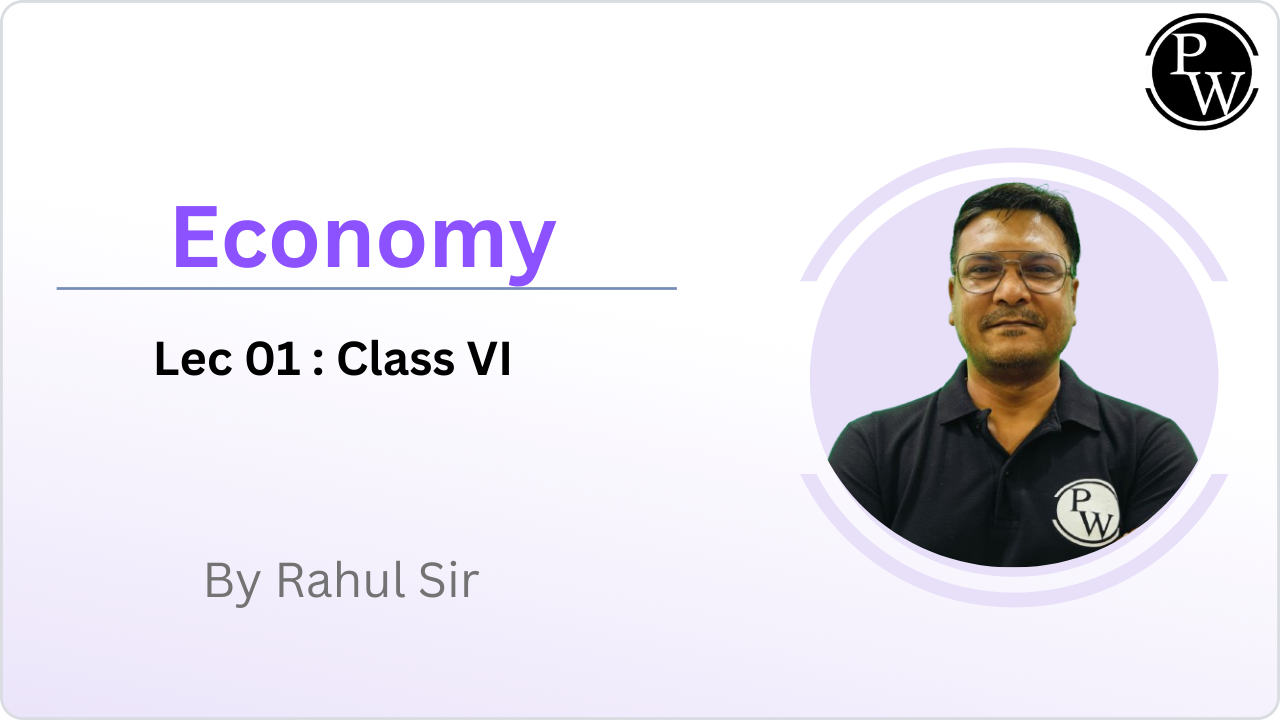 PW

Economy

Lec 01 : Class VI

By Rahul Sir

PW